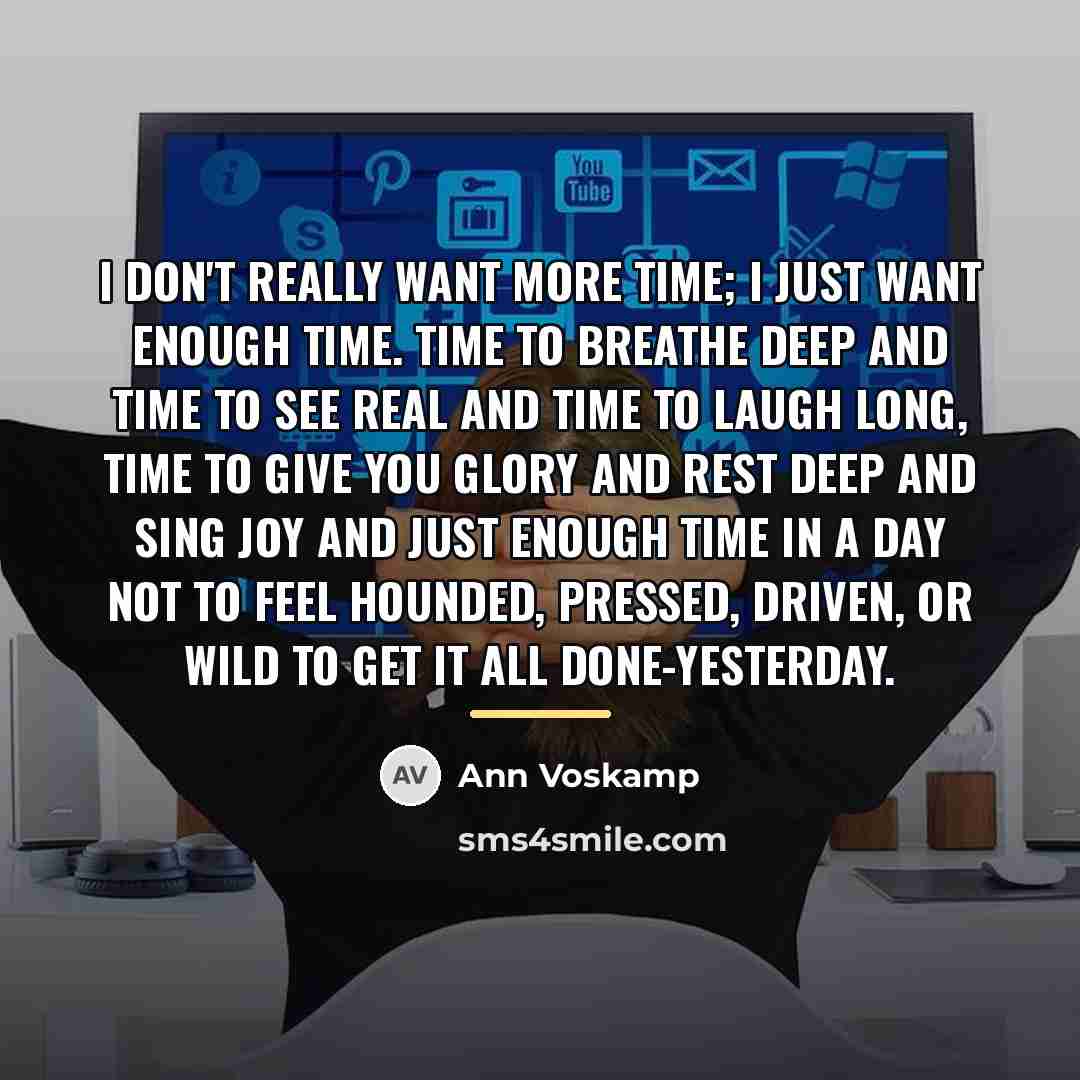 You Tube

I DON'T REALLY WANT MORE TIME; I JUST WANT ENOUGH TIME. TIME TO BREATHE DEEP AND TIME TO SEE REAL AND TIME TO LAUGH LONG, TIME TO GIVE YOU GLORY AND REST DEEP AND SING JOY AND JUST ENOUGH TIME IN A DAY NOT TO FEEL HOUNDED, PRESSED, DRIVEN, OR WILD TO GET IT ALL DONE-YESTERDAY.

AV Ann Voskamp

sms4smile.com